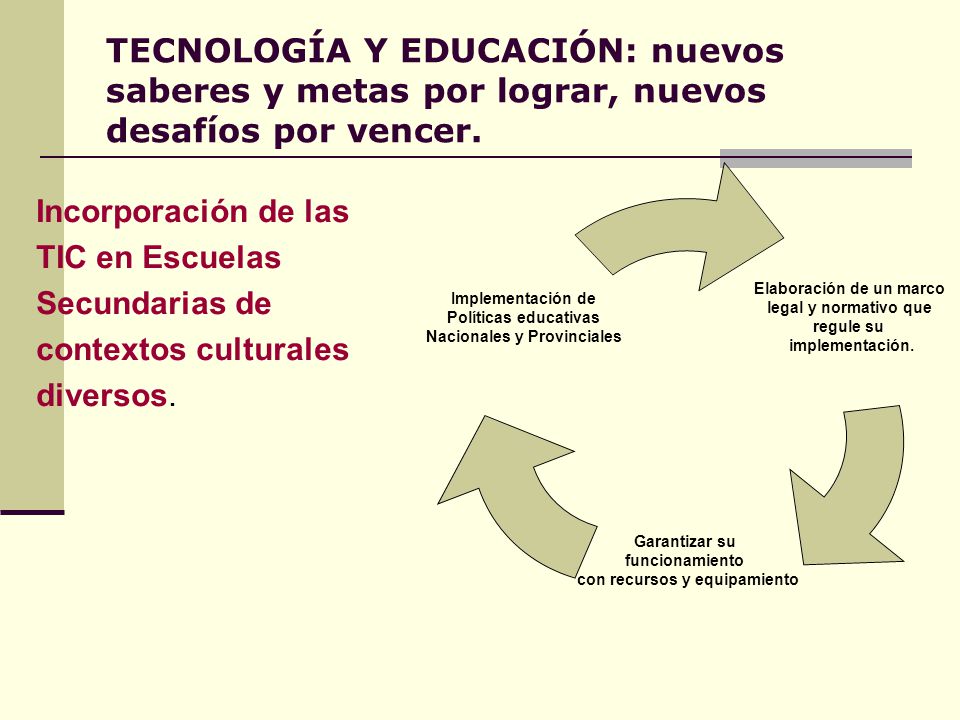 TECNOLOGÍA Y EDUCACIÓN: nuevos saberes y metas por lograr, nuevos desafíos por vencer.

Incorporación de las TIC en Escuelas Secundarias de contextos culturales diversos.

Implementación de Políticas educativas Nacionales y Provinciales

Elaboración de un marco legal y normativo que regule su implementación.

Garantizar su funcionamiento con recursos y equipamiento